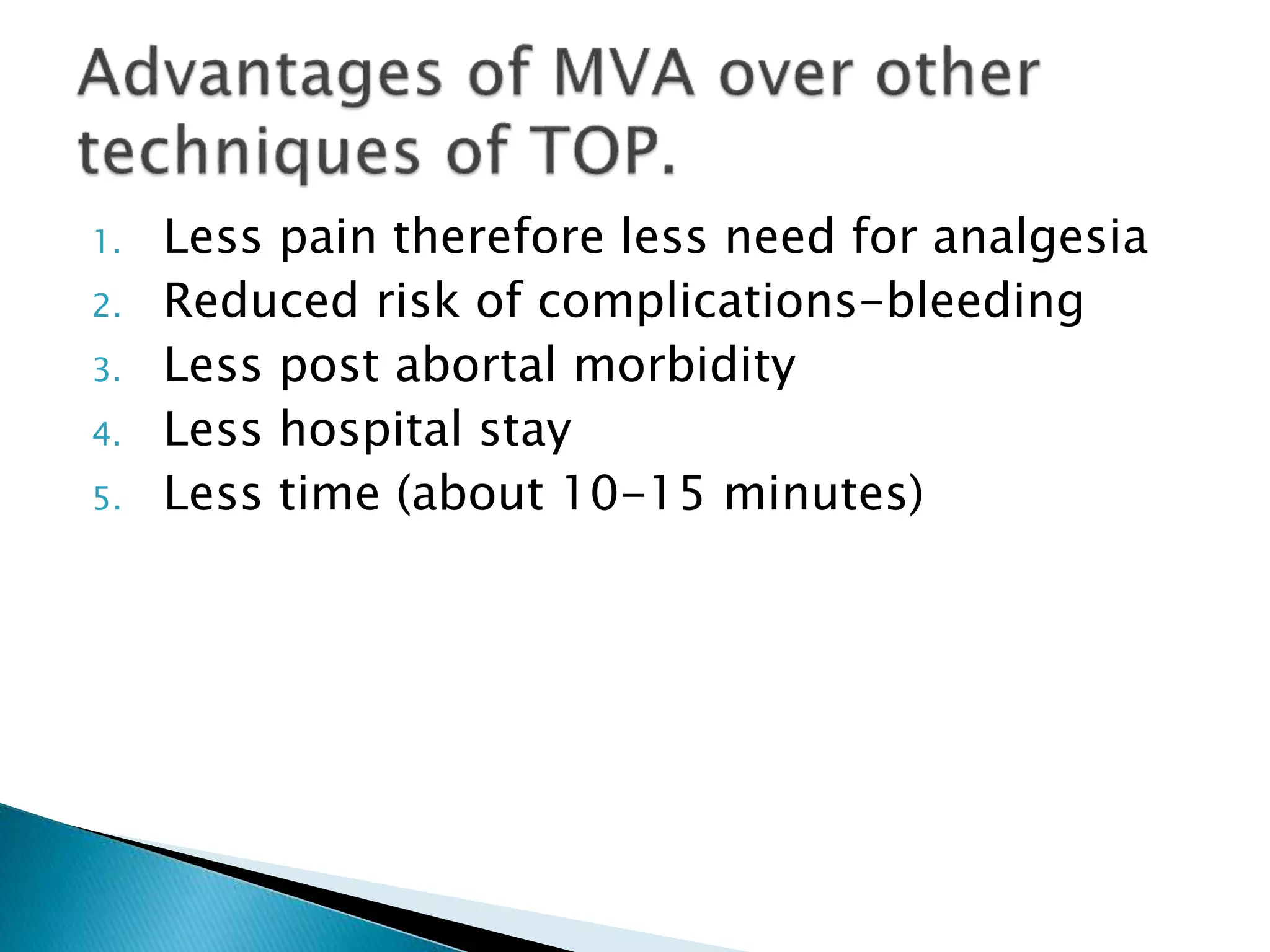 Advantages of MVA over other techniques of TOP.

1. Less pain therefore less need for analgesia
2. Reduced risk of complications-bleeding
3. Less post abortal morbidity
4. Less hospital stay
5. Less time (about 10-15 minutes)